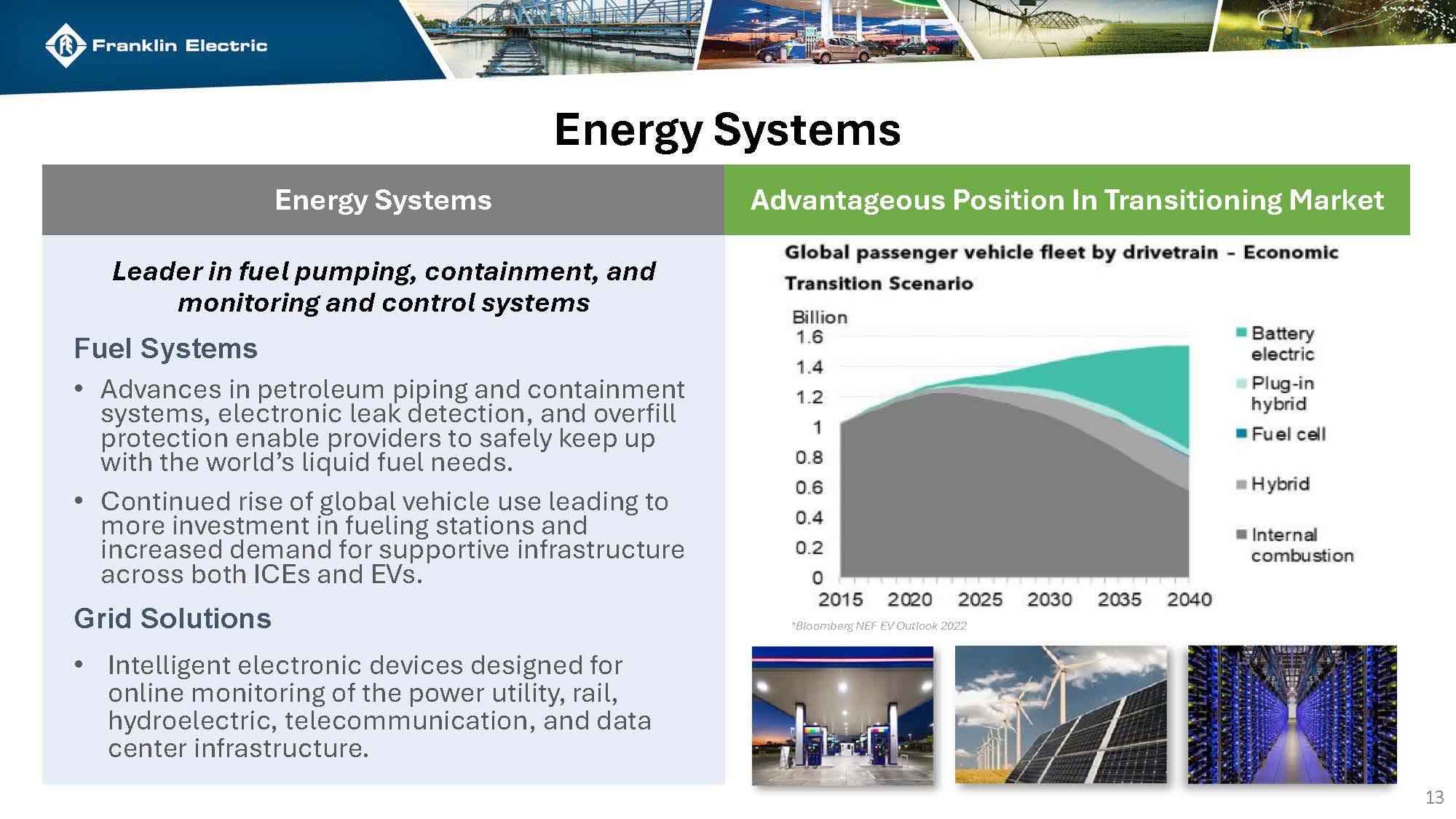 Franklin Electric

Energy Systems

Energy Systems

Leader in fuel pumping, containment, and monitoring and control systems

Fuel Systems

• Advances in petroleum piping and containment systems, electronic leak detection, and overfill protection enable providers to safely keep up with the world's liquid fuel needs.

• Continued rise of global vehicle use leading to more investment in fueling stations and increased demand for supportive infrastructure across both ICEs and EVs.

Grid Solutions

• Intelligent electronic devices designed for online monitoring of the power utility, rail, hydroelectric, telecommunication, and data center infrastructure.

Advantageous Position In Transitioning Market

Global passenger vehicle fleet by drivetrain – Economic Transition Scenario

Billion
1.6
1.4
1.2
1
0.8
0.6
0.4
0.2
0
2015 2020 2025 2030 2035 2040

Battery electric
Plug-in hybrid
Fuel cell
Hybrid
Internal combustion

*Bloomberg NEF EV Outlook 2022

13